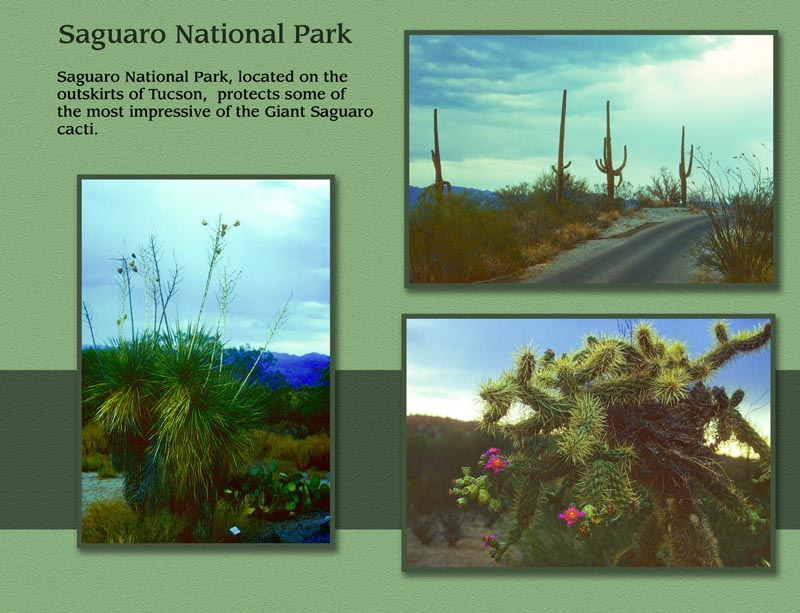 Saguaro National Park

Saguaro National Park, located on the outskirts of Tucson, protects some of the most impressive of the Giant Saguaro cacti.